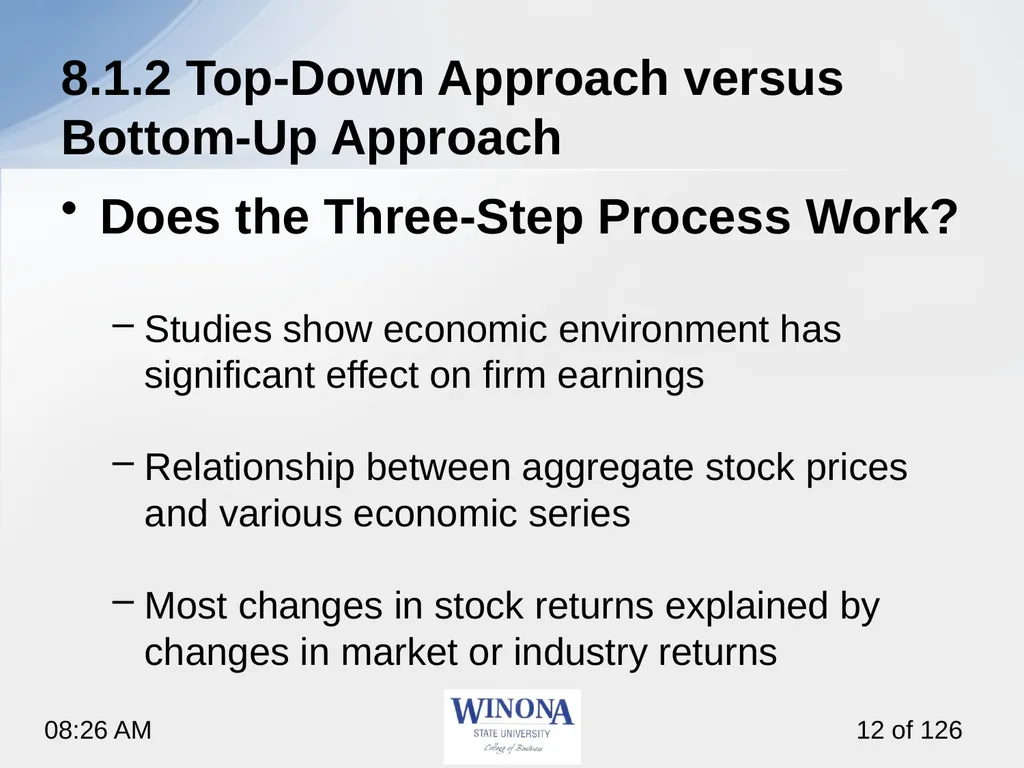 8.1.2 Top-Down Approach versus Bottom-Up Approach

• Does the Three-Step Process Work?

– Studies show economic environment has significant effect on firm earnings

– Relationship between aggregate stock prices and various economic series

– Most changes in stock returns explained by changes in market or industry returns

08:26 AM

WINONA STATE UNIVERSITY College of Business

12 of 126